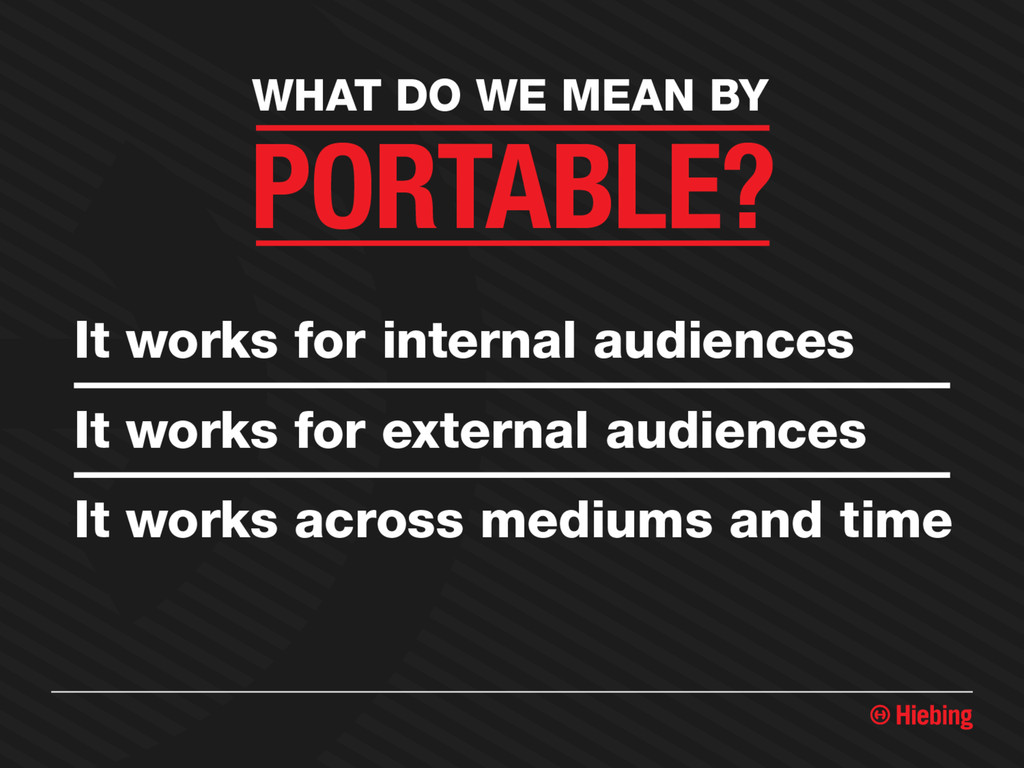 WHAT DO WE MEAN BY
PORTABLE?

It works for internal audiences

It works for external audiences

It works across mediums and time

Hiebing